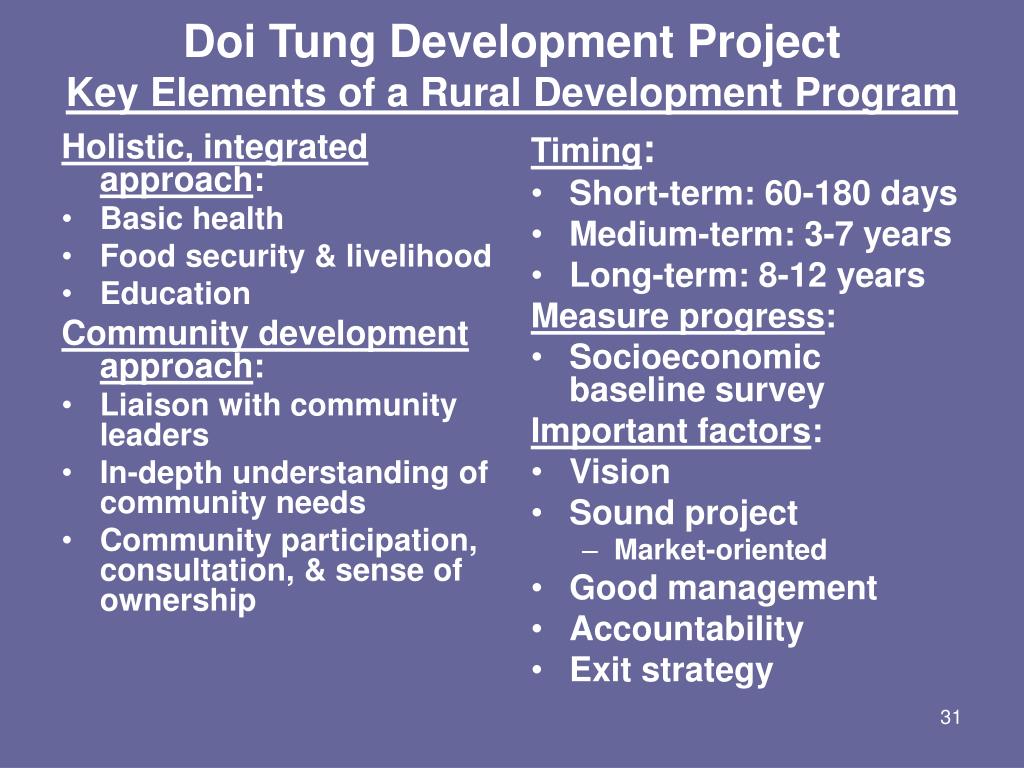 Doi Tung Development Project
Key Elements of a Rural Development Program

Holistic, integrated approach:
• Basic health
• Food security & livelihood
• Education

Community development approach:
• Liaison with community leaders
• In-depth understanding of community needs
• Community participation, consultation, & sense of ownership

Timing:
• Short-term: 60-180 days
• Medium-term: 3-7 years
• Long-term: 8-12 years

Measure progress:
• Socioeconomic baseline survey

Important factors:
• Vision
• Sound project
– Market-oriented
• Good management
• Accountability
• Exit strategy

31